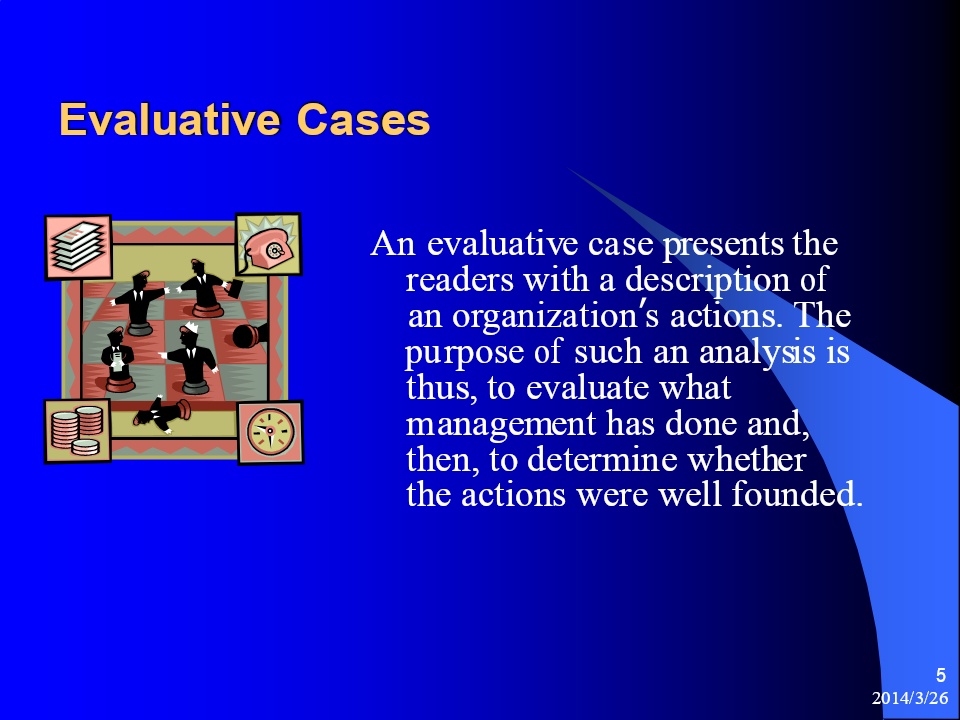 Evaluative Cases

An evaluative case presents the readers with a description of an organization′s actions. The purpose of such an analysis is thus, to evaluate what management has done and, then, to determine whether the actions were well founded.

5

2014/3/26